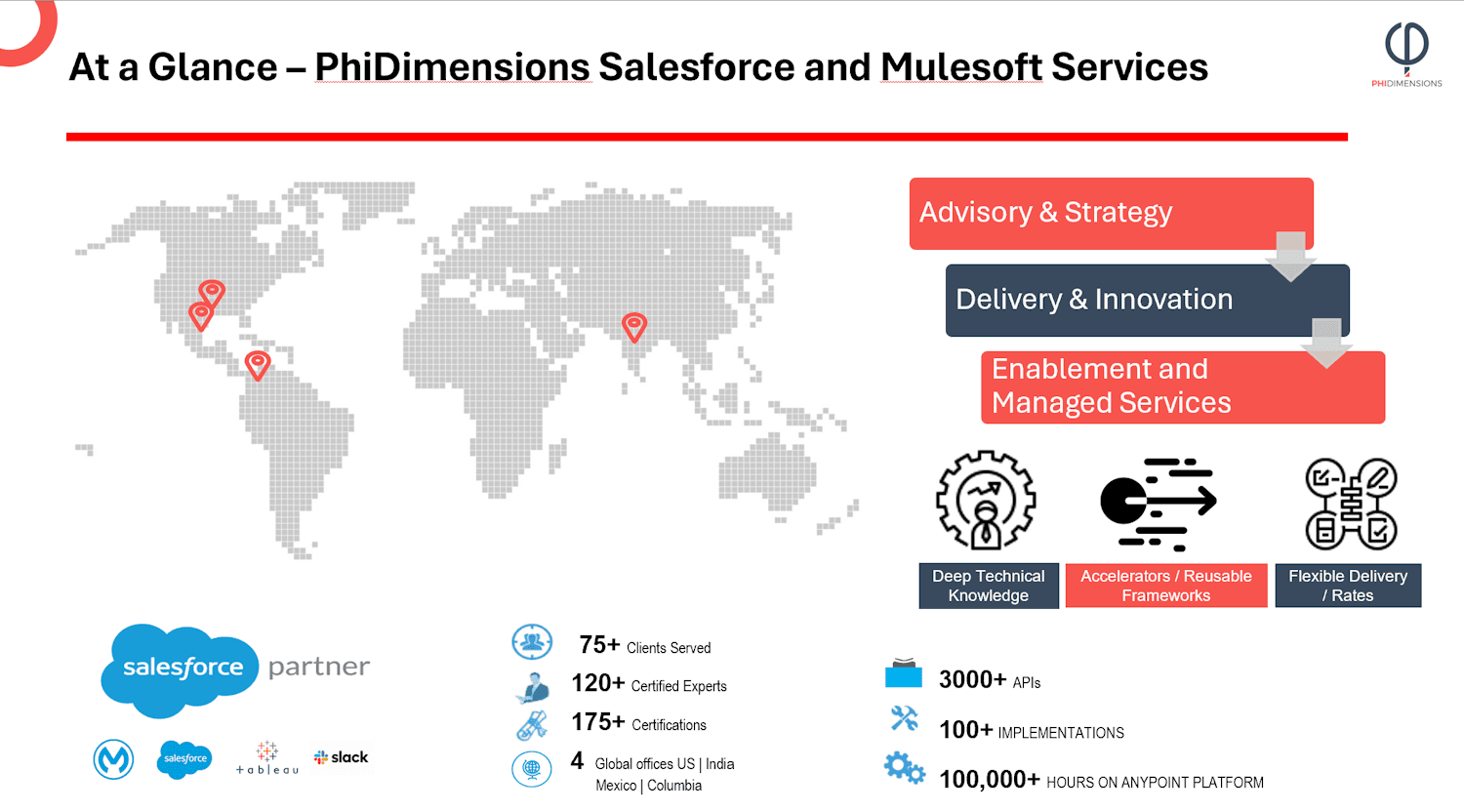 At a Glance – PhiDimensions Salesforce and Mulesoft Services

PHIDIMENSIONS

Advisory & Strategy

Delivery & Innovation

Enablement and Managed Services

Deep Technical Knowledge

Accelerators / Reusable Frameworks

Flexible Delivery / Rates

salesforce partner

salesforce

+ a b l e a u

slack

75+ Clients Served

120+ Certified Experts

175+ Certifications

4 Global offices US | India Mexico | Columbia

3000+ APIs

100+ IMPLEMENTATIONS

100,000+ HOURS ON ANYPOINT PLATFORM